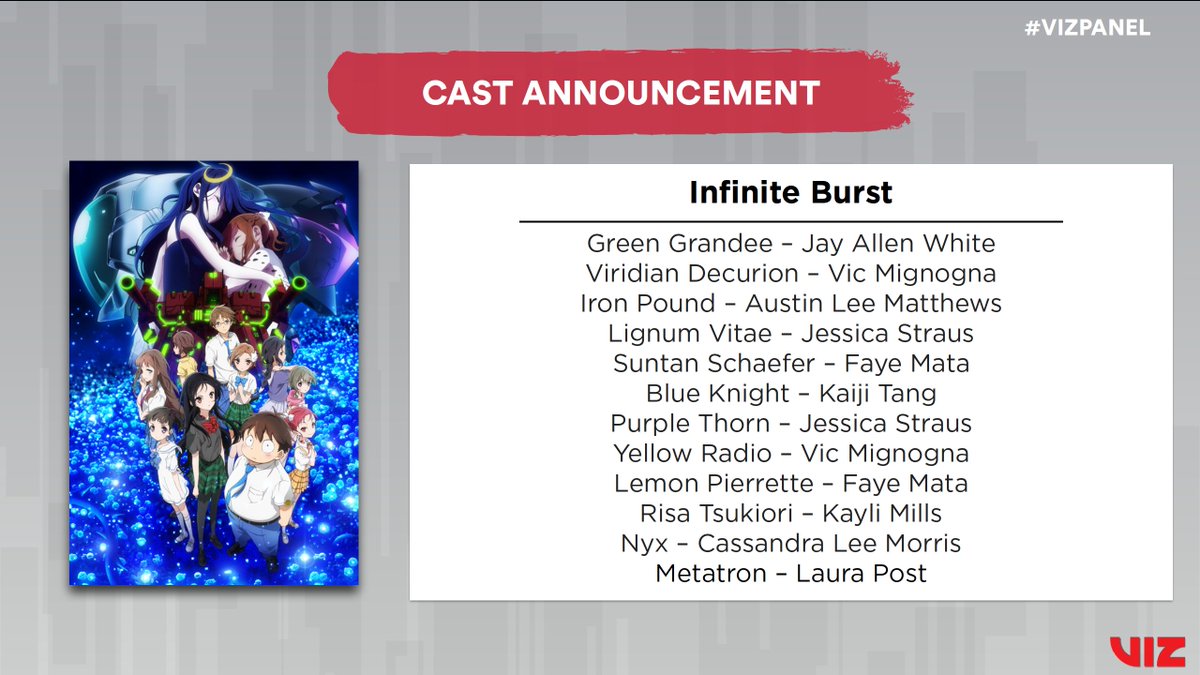 #VIZPANEL

CAST ANNOUNCEMENT

Infinite Burst

Green Grandee – Jay Allen White
Viridian Decurion – Vic Mignogna
Iron Pound – Austin Lee Matthews
Lignum Vitae – Jessica Straus
Suntan Schaefer – Faye Mata
Blue Knight – Kaiji Tang
Purple Thorn – Jessica Straus
Yellow Radio – Vic Mignogna
Lemon Pierrette – Faye Mata
Risa Tsukiori – Kayli Mills
Nyx – Cassandra Lee Morris
Metatron – Laura Post

VIZ